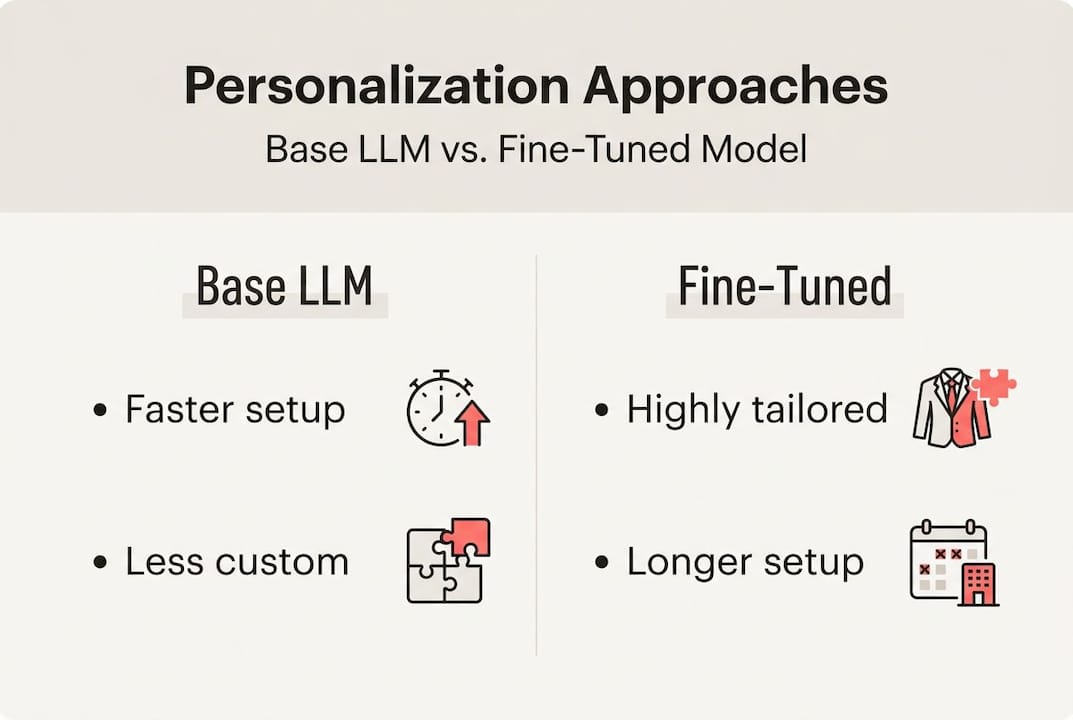 Personalization Approaches
Base LLM vs. Fine-Tuned Model

Base LLM

• Faster setup

• Less custom

Fine-Tuned

• Highly tailored

• Longer setup